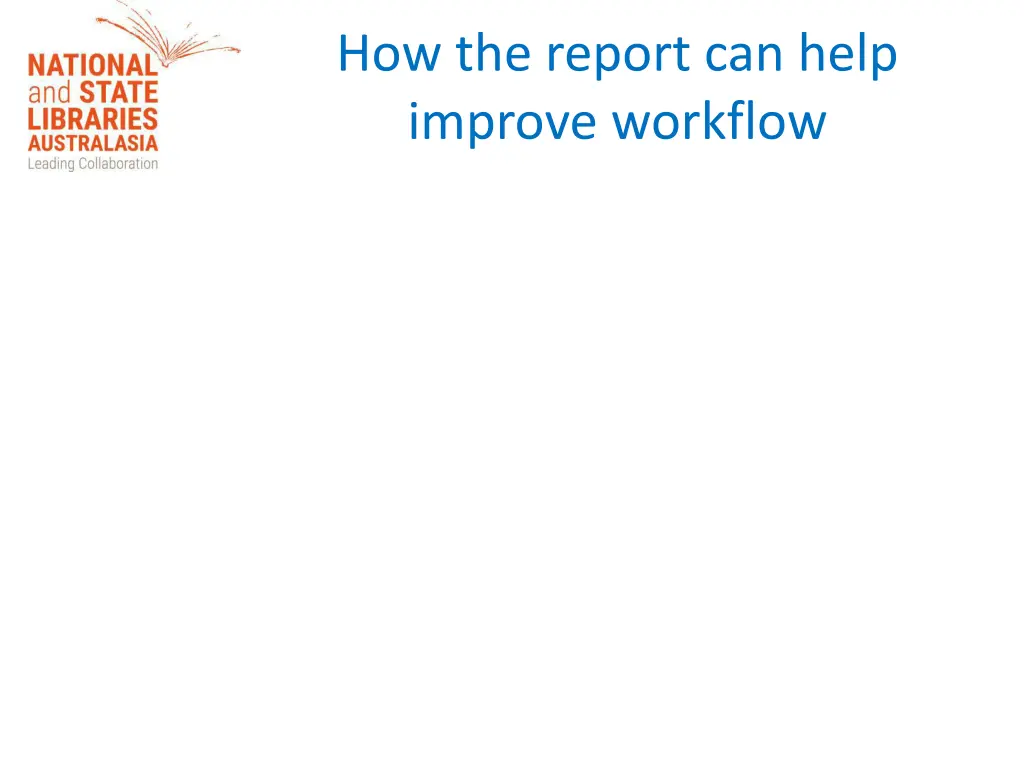 NATIONAL and STATE LIBRARIES AUSTRALASIA
Leading Collaboration

How the report can help improve workflow